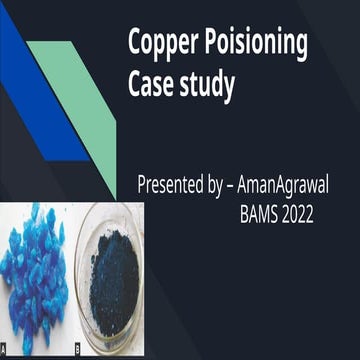 Copper Poisioning
Case study

Presented by – AmanAgrawal
BAMS 2022

A

B